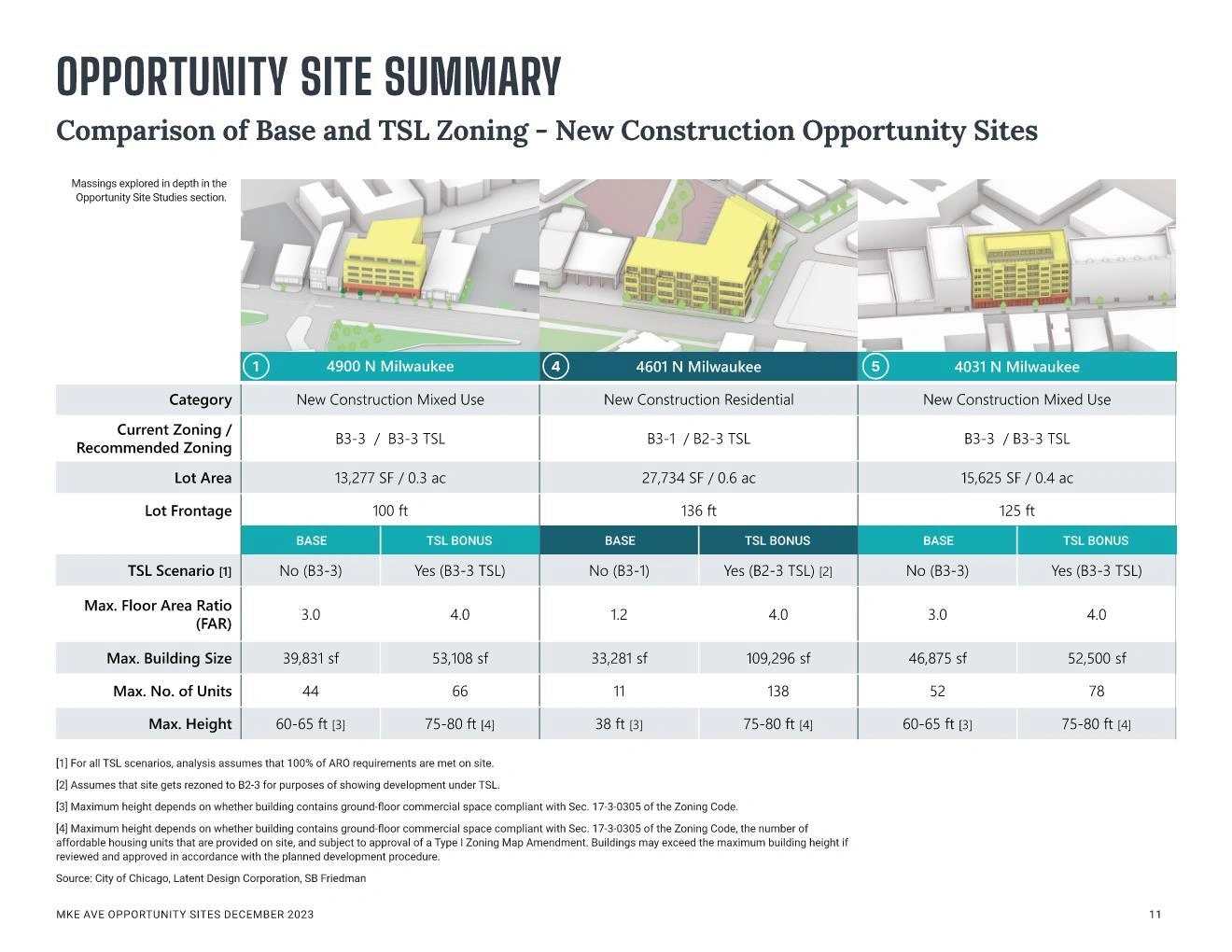 OPPORTUNITY SITE SUMMARY

Comparison of Base and TSL Zoning - New Construction Opportunity Sites

Massings explored in depth in the Opportunity Site Studies section.

| | 1 4900 N Milwaukee | | 4 4601 N Milwaukee | | 5 4031 N Milwaukee | |
|---|---|---|---|---|---|---|
| Category | New Construction Mixed Use | | New Construction Residential | | New Construction Mixed Use | |
| Current Zoning / Recommended Zoning | B3-3 / B3-3 TSL | | B3-1 / B2-3 TSL | | B3-3 / B3-3 TSL | |
| Lot Area | 13,277 SF / 0.3 ac | | 27,734 SF / 0.6 ac | | 15,625 SF / 0.4 ac | |
| Lot Frontage | 100 ft | | 136 ft | | 125 ft | |
| | BASE | TSL BONUS | BASE | TSL BONUS | BASE | TSL BONUS |
| TSL Scenario [1] | No (B3-3) | Yes (B3-3 TSL) | No (B3-1) | Yes (B2-3 TSL) [2] | No (B3-3) | Yes (B3-3 TSL) |
| Max. Floor Area Ratio (FAR) | 3.0 | 4.0 | 1.2 | 4.0 | 3.0 | 4.0 |
| Max. Building Size | 39,831 sf | 53,108 sf | 33,281 sf | 109,296 sf | 46,875 sf | 52,500 sf |
| Max. No. of Units | 44 | 66 | 11 | 138 | 52 | 78 |
| Max. Height | 60-65 ft [3] | 75-80 ft [4] | 38 ft [3] | 75-80 ft [4] | 60-65 ft [3] | 75-80 ft [4] |

[1] For all TSL scenarios, analysis assumes that 100% of ARO requirements are met on site.

[2] Assumes that site gets rezoned to B2-3 for purposes of showing development under TSL.

[3] Maximum height depends on whether building contains ground-floor commercial space compliant with Sec. 17-3-0305 of the Zoning Code.

[4] Maximum height depends on whether building contains ground-floor commercial space compliant with Sec. 17-3-0305 of the Zoning Code, the number of affordable housing units that are provided on site, and subject to approval of a Type I Zoning Map Amendment. Buildings may exceed the maximum building height if reviewed and approved in accordance with the planned development procedure.

Source: City of Chicago, Latent Design Corporation, SB Friedman

MKE AVE OPPORTUNITY SITES DECEMBER 2023

11